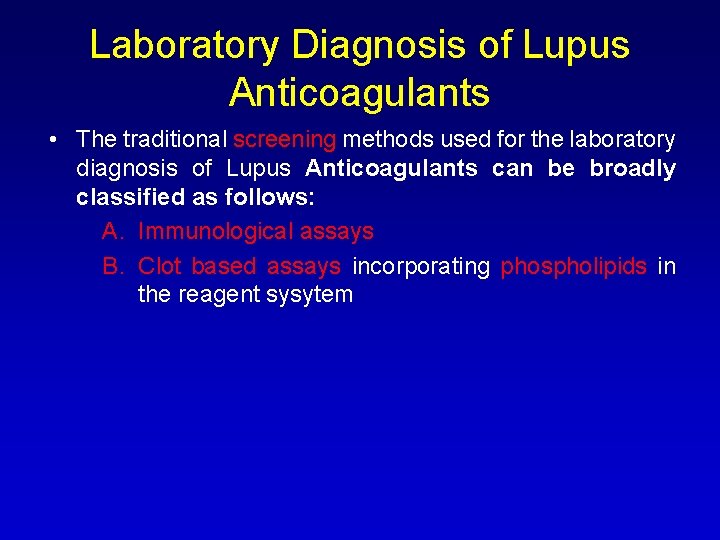 Laboratory Diagnosis of Lupus Anticoagulants

• The traditional screening methods used for the laboratory diagnosis of Lupus Anticoagulants can be broadly classified as follows:

A. Immunological assays

B. Clot based assays incorporating phospholipids in the reagent sysytem